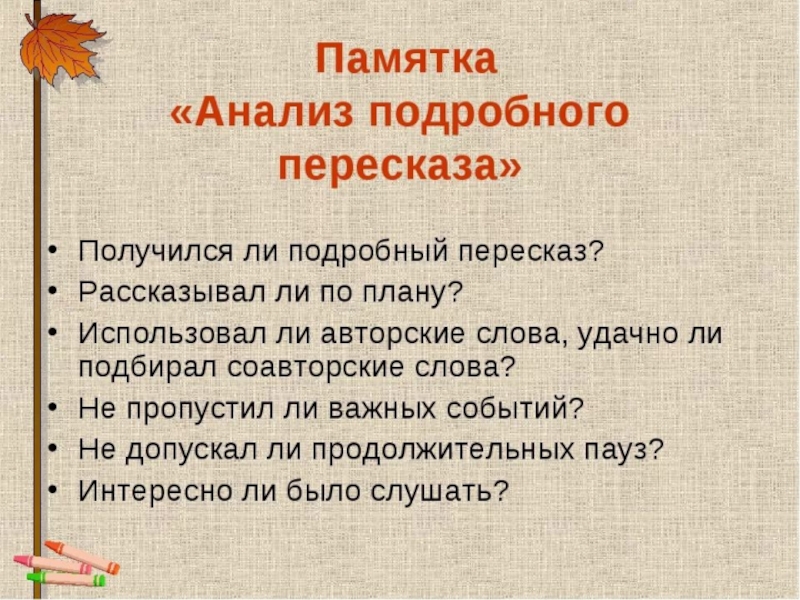 Памятка
«Анализ подробного пересказа»

• Получился ли подробный пересказ?
• Рассказывал ли по плану?
• Использовал ли авторские слова, удачно ли подбирал соавторские слова?
• Не пропустил ли важных событий?
• Не допускал ли продолжительных пауз?
• Интересно ли было слушать?